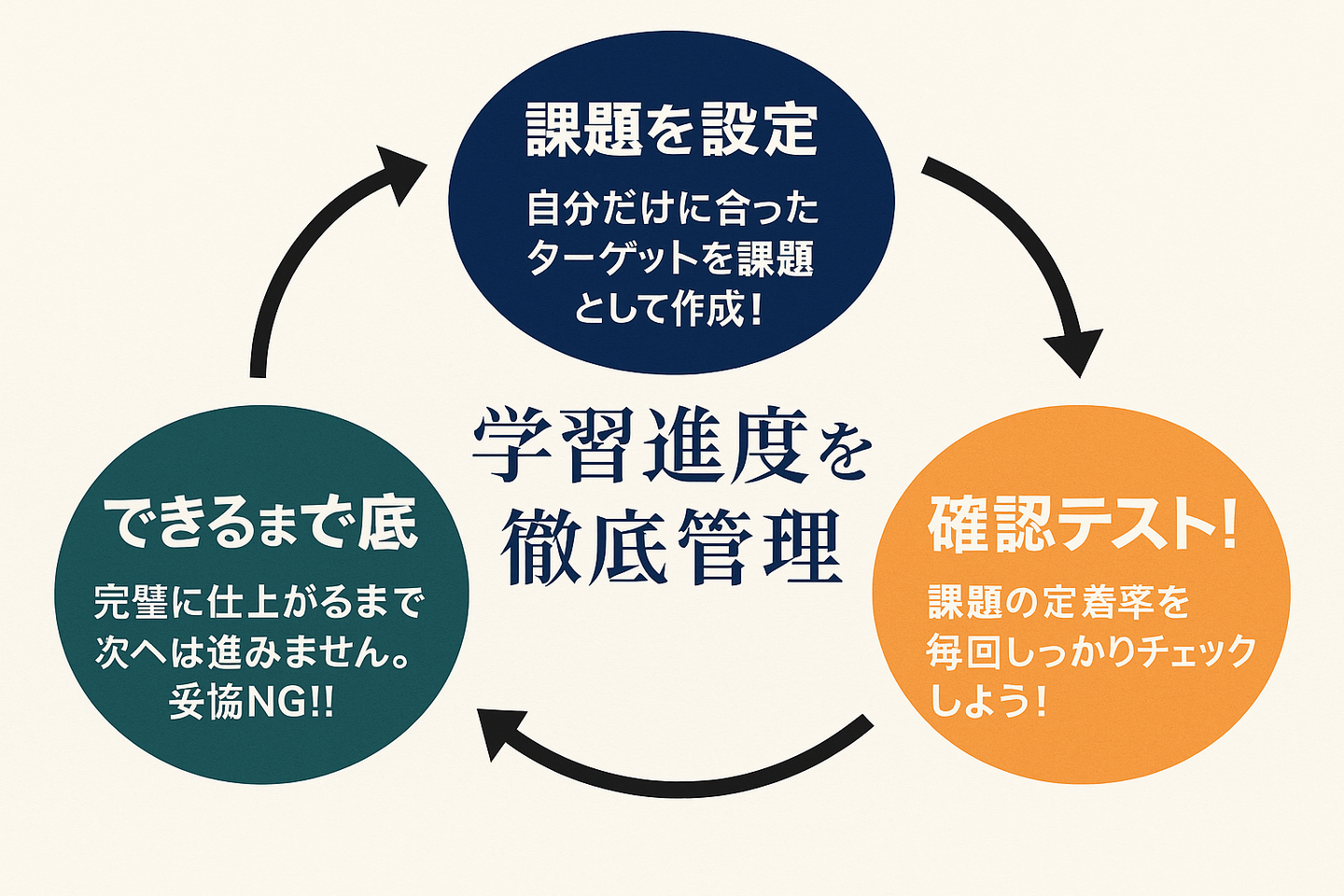 課題を設定

自分だけに合ったターゲットを課題として作成！

学習進度を徹底管理

確認テスト！

課題の定着率を毎回しっかりチェックしよう！

できるまで底

完璧に仕上がるまで次へは進みません。妥協NG!!